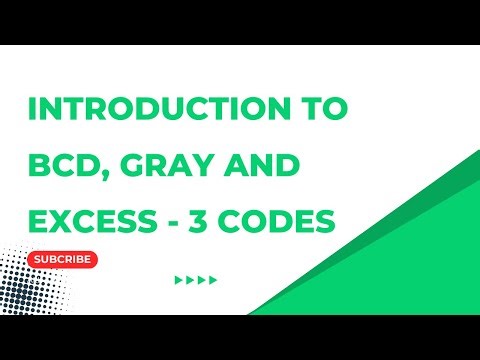 INTRODUCTION TO BCD, GRAY AND EXCESS - 3 CODES

SUBCRIBE